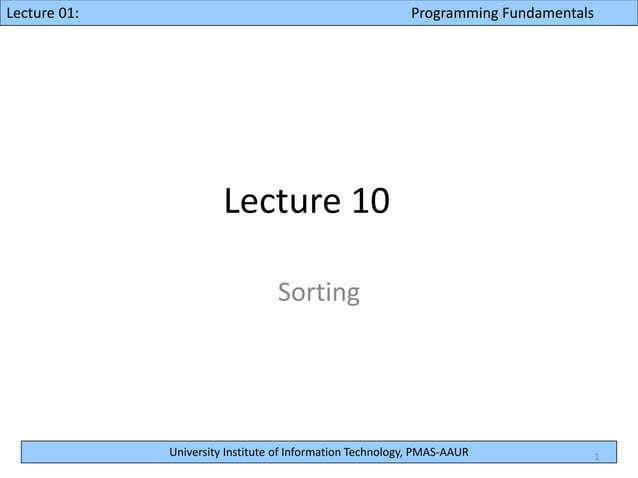 Lecture 01: Programming Fundamentals

Lecture 10

Sorting

University Institute of Information Technology, PMAS-AAUR

1